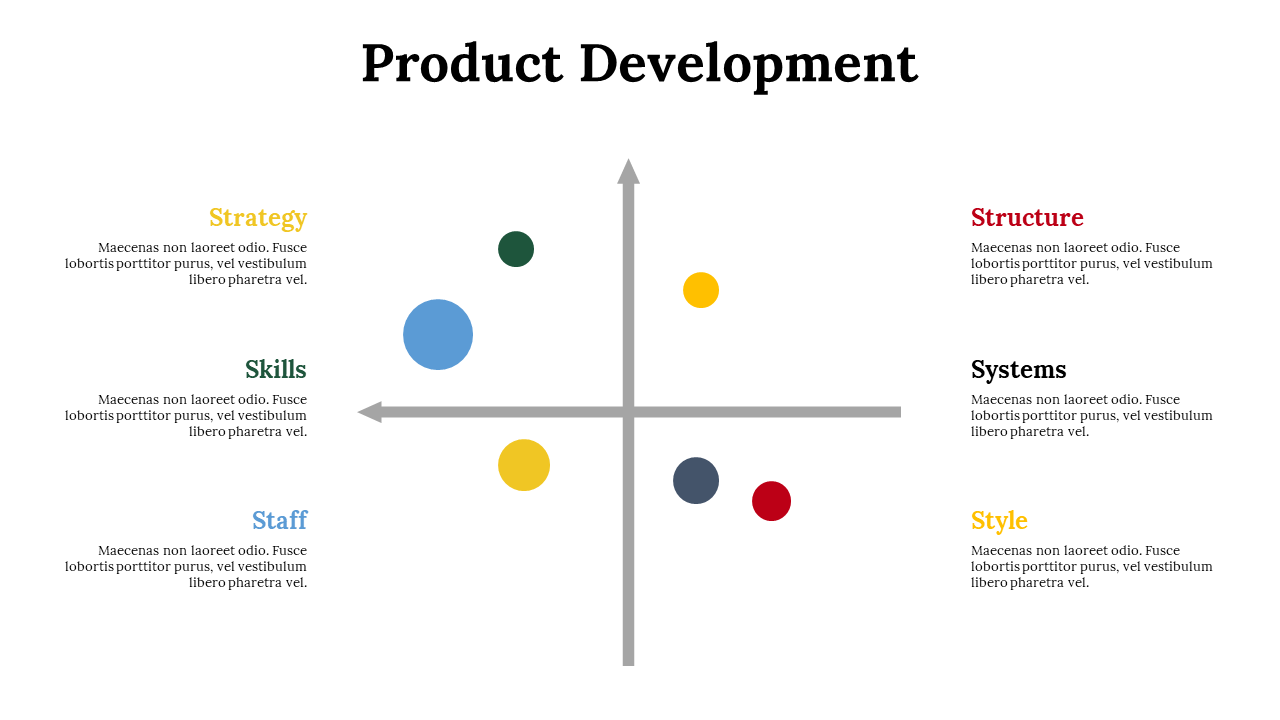 Product Development

Strategy

Maecenas non laoreet odio. Fusce lobortis porttitor purus, vel vestibulum libero pharetra vel.

Skills

Maecenas non laoreet odio. Fusce lobortis porttitor purus, vel vestibulum libero pharetra vel.

Staff

Maecenas non laoreet odio. Fusce lobortis porttitor purus, vel vestibulum libero pharetra vel.

Structure

Maecenas non laoreet odio. Fusce lobortis porttitor purus, vel vestibulum libero pharetra vel.

Systems

Maecenas non laoreet odio. Fusce lobortis porttitor purus, vel vestibulum libero pharetra vel.

Style

Maecenas non laoreet odio. Fusce lobortis porttitor purus, vel vestibulum libero pharetra vel.